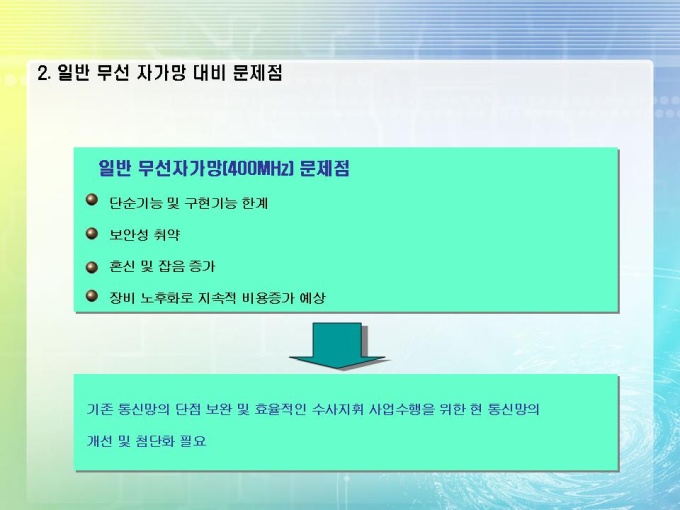 2. 일반 무선 자가망 대비 문제점

일반 무선자가망(400MHz) 문제점

단순기능 및 구현기능 한계

보안성 취약

혼신 및 잡음 증가

장비 노후화로 지속적 비용증가 예상

기존 통신망의 단점 보완 및 효율적인 수사지휘 사업수행을 위한 현 통신망의 개선 및 첨단화 필요